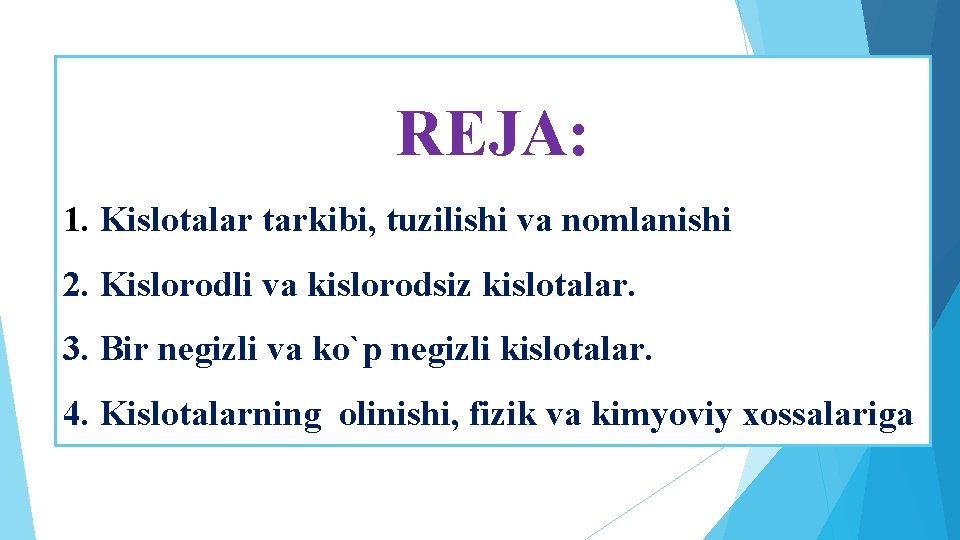 REJA:

1. Kislotalar tarkibi, tuzilishi va nomlanishi

2. Kislorodli va kislorodsiz kislotalar.

3. Bir negizli va ko`p negizli kislotalar.

4. Kislotalarning olinishi, fizik va kimyoviy xossalariga